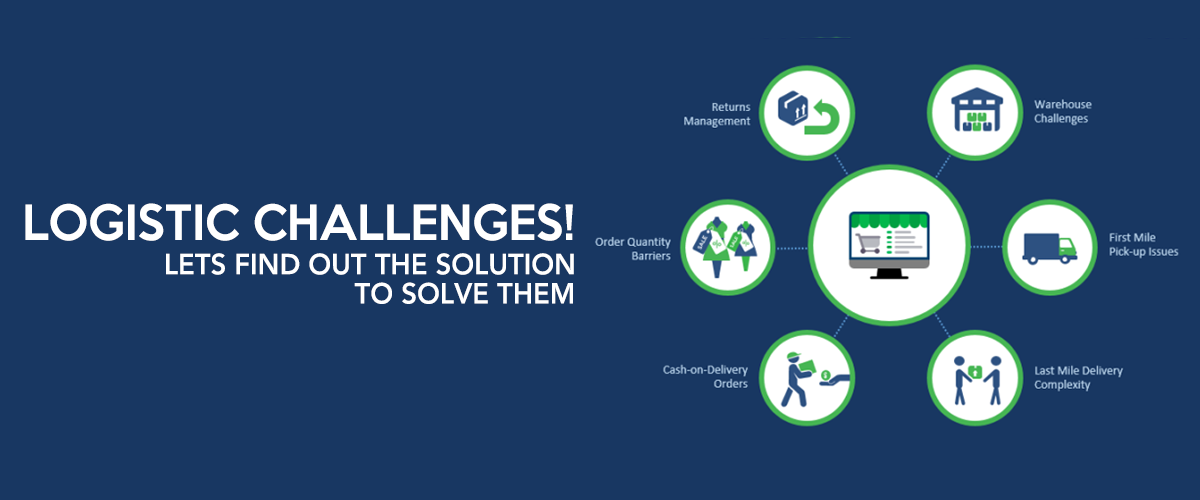 LOGISTIC CHALLENGES!
LETS FIND OUT THE SOLUTION TO SOLVE THEM

Returns Management

Warehouse Challenges

Order Quantity Barriers

SALE

SALE

First Mile Pick-up Issues

Cash-on-Delivery Orders

Last Mile Delivery Complexity